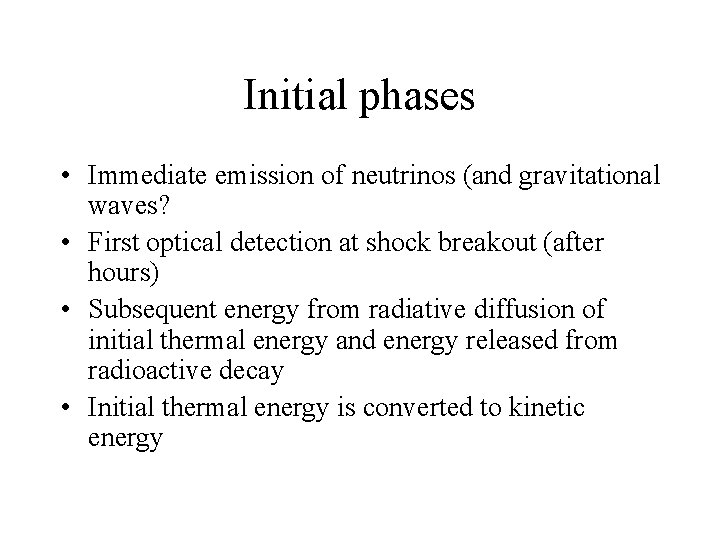 Initial phases

• Immediate emission of neutrinos (and gravitational waves?
• First optical detection at shock breakout (after hours)
• Subsequent energy from radiative diffusion of initial thermal energy and energy released from radioactive decay
• Initial thermal energy is converted to kinetic energy